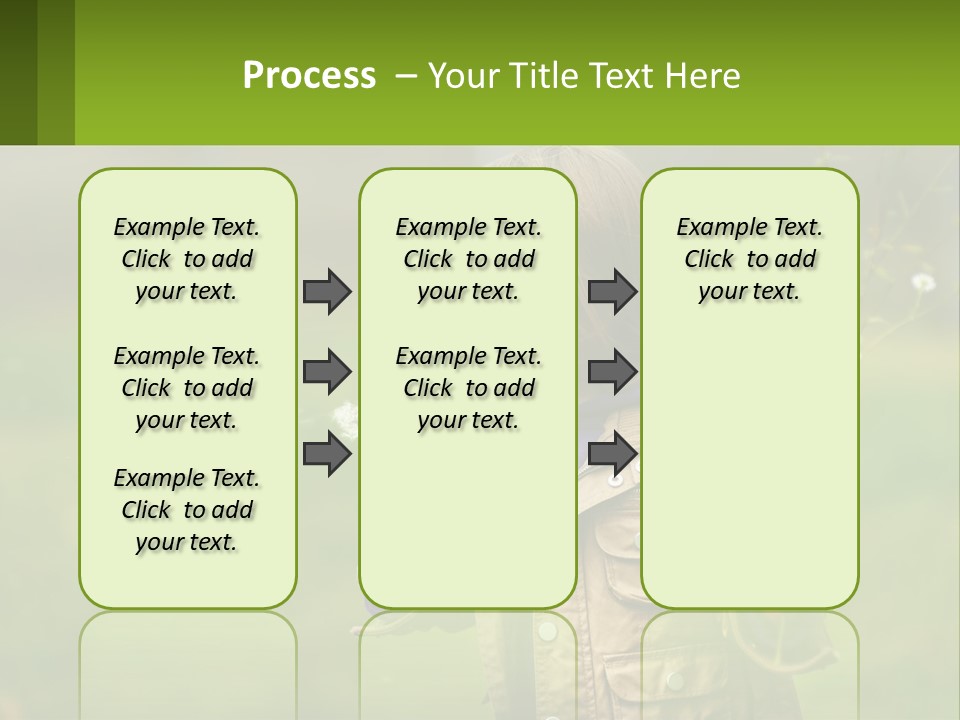 Process – Your Title Text Here

Example Text. Click to add your text.

Example Text. Click to add your text.

Example Text. Click to add your text.

Example Text. Click to add your text.

Example Text. Click to add your text.

Example Text. Click to add your text.